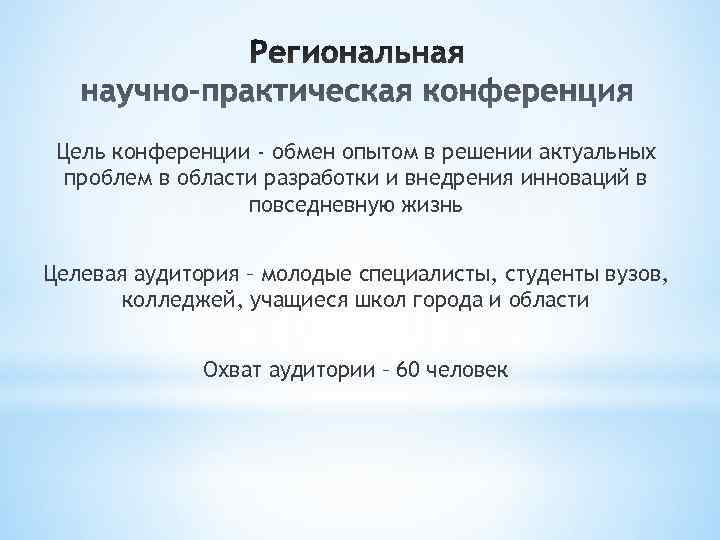 Региональная
научно-практическая конференция

Цель конференции - обмен опытом в решении актуальных проблем в области разработки и внедрения инноваций в повседневную жизнь

Целевая аудитория – молодые специалисты, студенты вузов, колледжей, учащиеся школ города и области

Охват аудитории – 60 человек